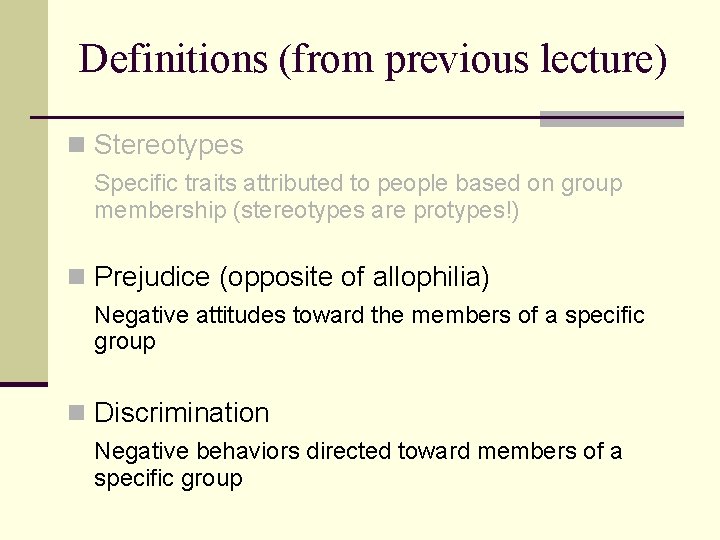 Definitions (from previous lecture)

Stereotypes

Specific traits attributed to people based on group membership (stereotypes are protypes!)

Prejudice (opposite of allophilia)

Negative attitudes toward the members of a specific group

Discrimination

Negative behaviors directed toward members of a specific group